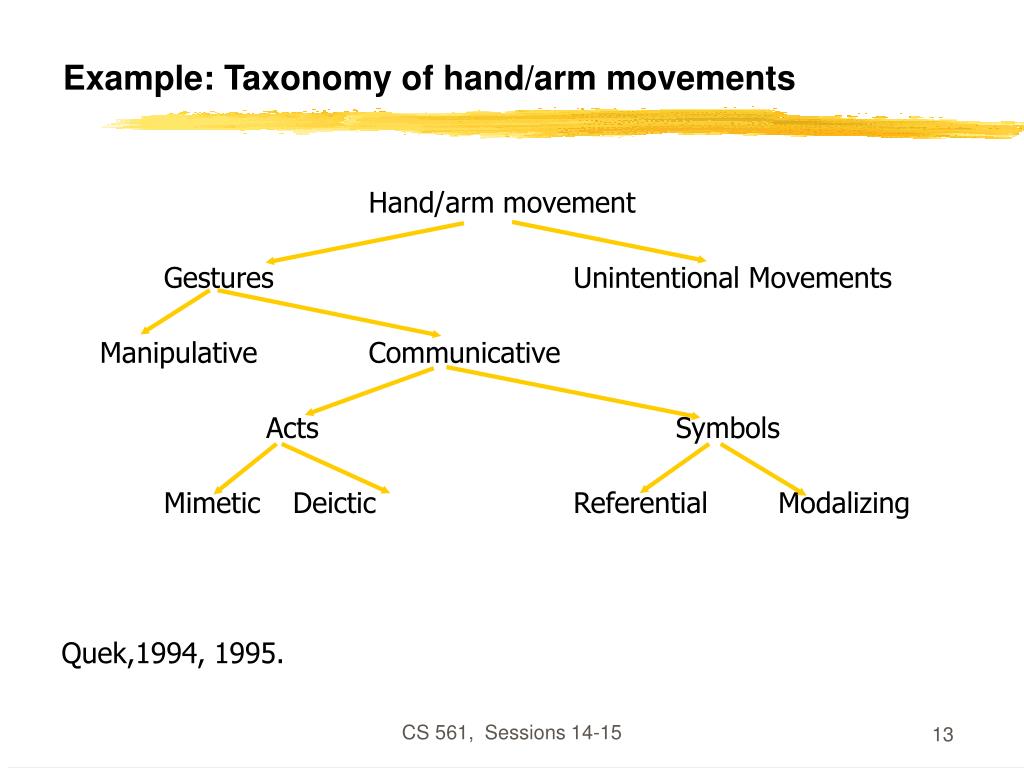 Example: Taxonomy of hand/arm movements

Hand/arm movement

Gestures

Unintentional Movements

Manipulative

Communicative

Acts

Symbols

Mimetic

Deictic

Referential

Modalizing

Quek,1994, 1995.

CS 561, Sessions 14-15

13